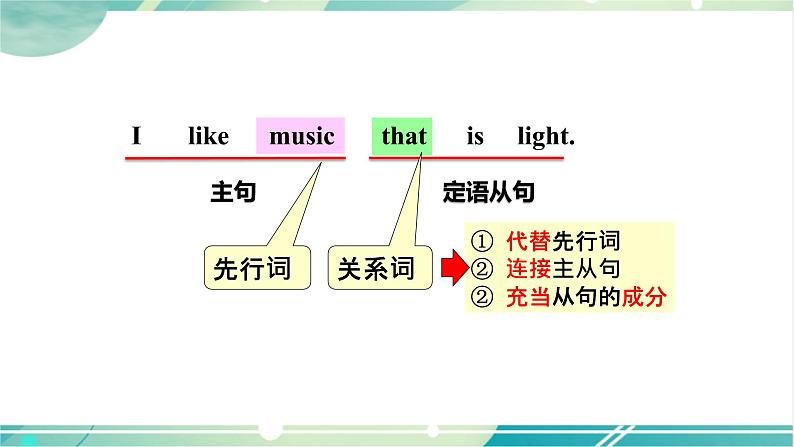 I like music that is light.

主句

定语从句

先行词

关系词

① 代替先行词
② 连接主从句
② 充当从句的成分